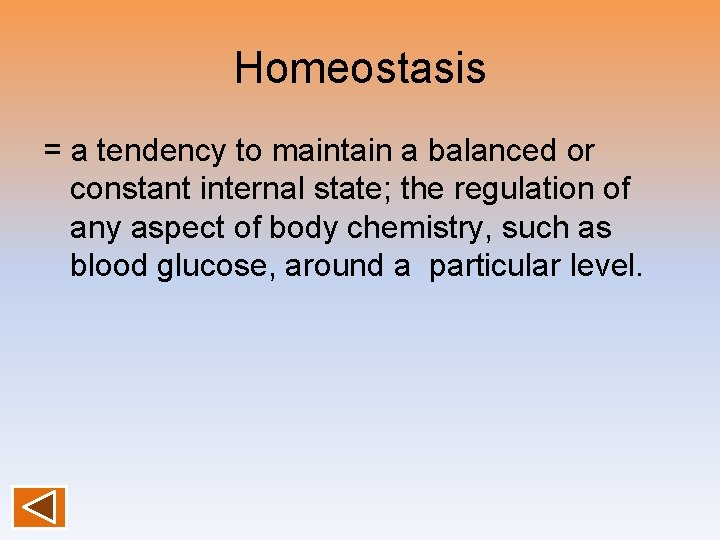 Homeostasis

= a tendency to maintain a balanced or constant internal state; the regulation of any aspect of body chemistry, such as blood glucose, around a  particular level.